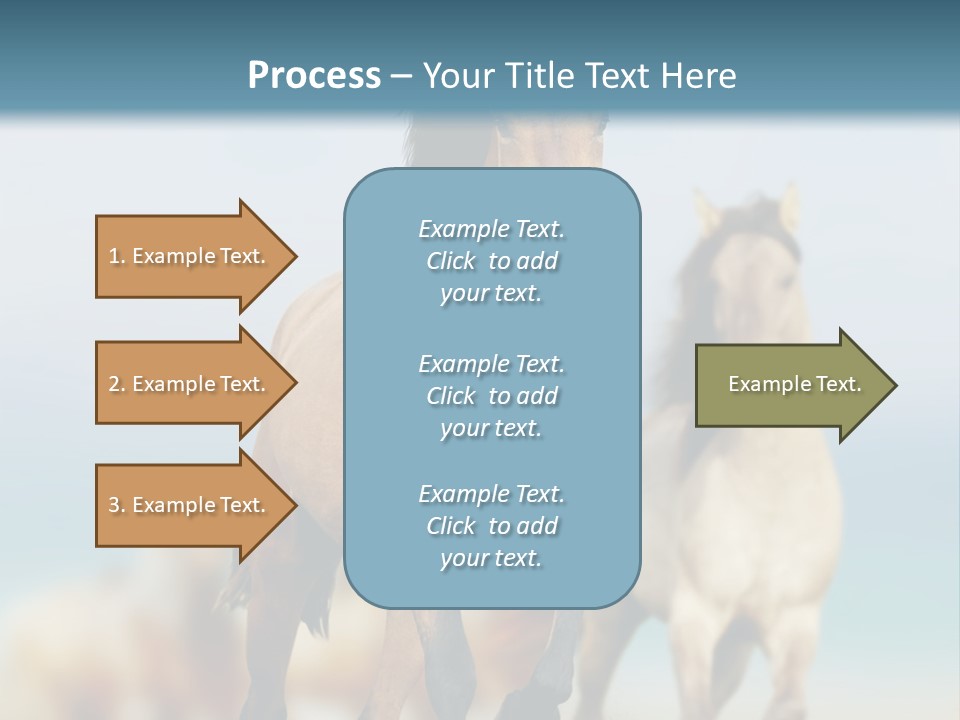 Process – Your Title Text Here

1. Example Text.

2. Example Text.

3. Example Text.

Example Text. Click to add your text.

Example Text. Click to add your text.

Example Text. Click to add your text.

Example Text.